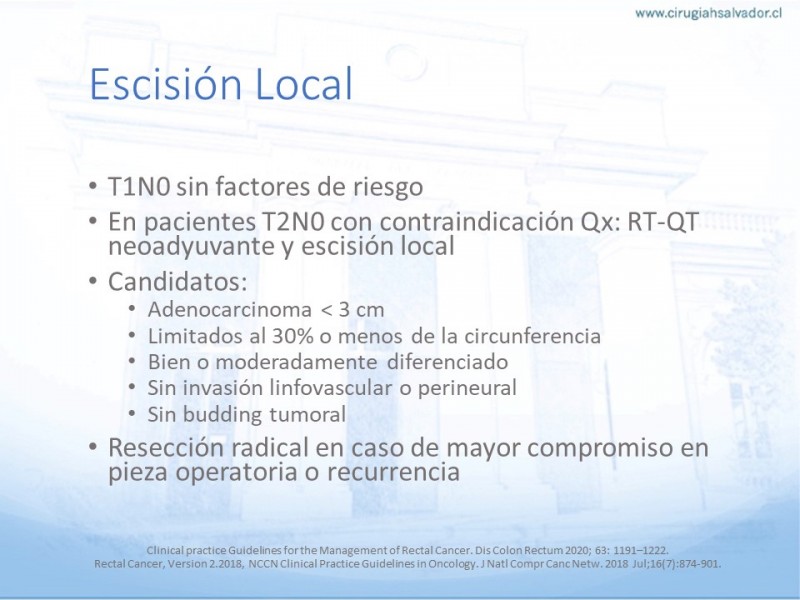 www.cirugiahsalvador.cl

Escisión Local

• T1N0 sin factores de riesgo
• En pacientes T2N0 con contraindicación Qx: RT-QT neoadyuvante y escisión local
• Candidatos:
  • Adenocarcinoma < 3 cm
  • Limitados al 30% o menos de la circunferencia
  • Bien o moderadamente diferenciado
  • Sin invasión linfovascular o perineural
  • Sin budding tumoral
• Resección radical en caso de mayor compromiso en pieza operatoria o recurrencia

Clinical practice Guidelines for the Management of Rectal Cancer. Dis Colon Rectum 2020; 63: 1191–1222.
Rectal Cancer, Version 2.2018, NCCN Clinical Practice Guidelines in Oncology. J Natl Compr Canc Netw. 2018 Jul;16(7):874-901.